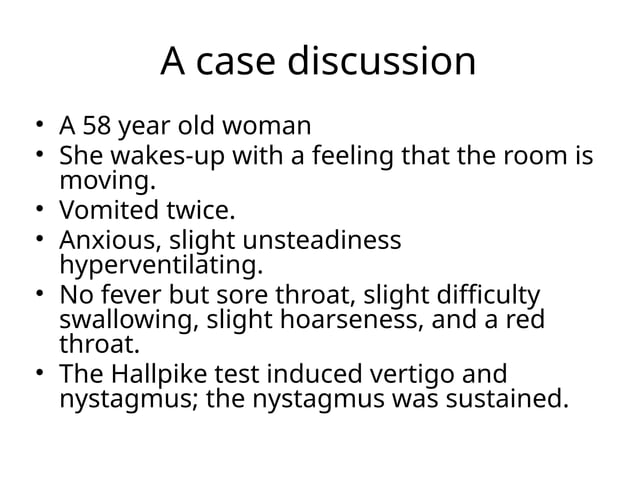 A case discussion

• A 58 year old woman
• She wakes-up with a feeling that the room is moving.
• Vomited twice.
• Anxious, slight unsteadiness hyperventilating.
• No fever but sore throat, slight difficulty swallowing, slight hoarseness, and a red throat.
• The Hallpike test induced vertigo and nystagmus; the nystagmus was sustained.